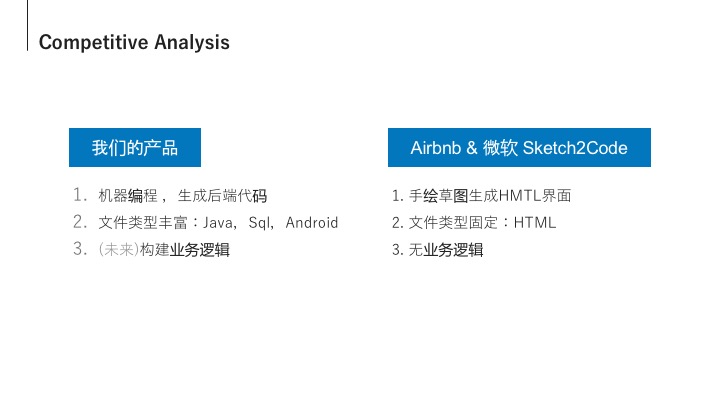 Competitive Analysis

我们的产品

1. 机器编程， 生成后端代码
2. 文件类型丰富：Java, Sql, Android
3. (未来)构建业务逻辑

Airbnb & 微软 Sketch2Code

1. 手绘草图生成HMTL界面
2. 文件类型固定：HTML
3. 无业务逻辑